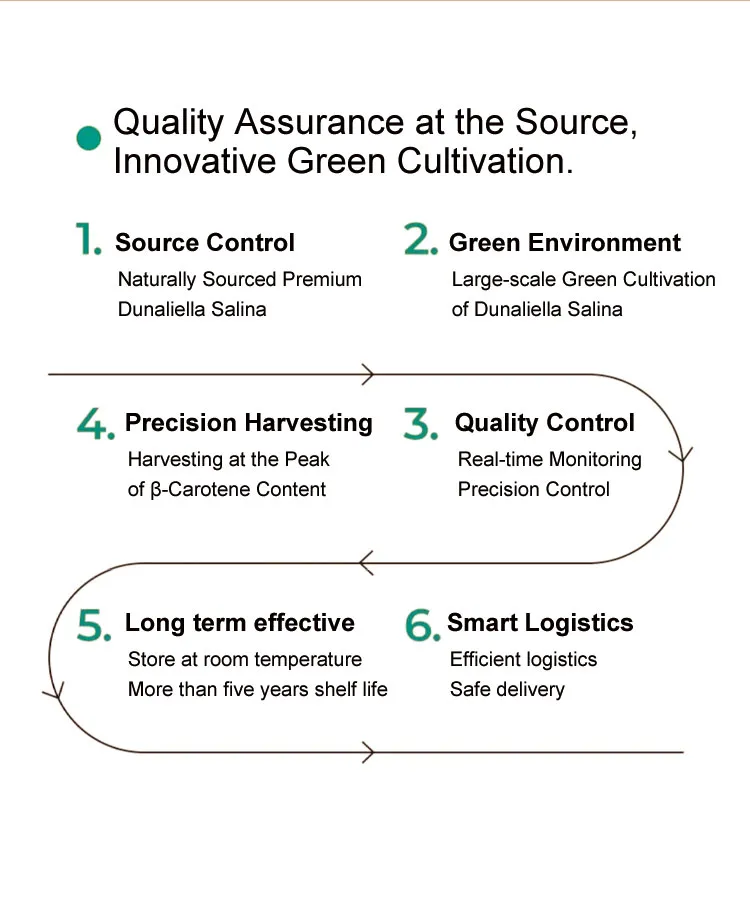 Quality Assurance at the Source, Innovative Green Cultivation.

1. Source Control
Naturally Sourced Premium Dunaliella Salina

2. Green Environment
Large-scale Green Cultivation of Dunaliella Salina

4. Precision Harvesting
Harvesting at the Peak of β-Carotene Content

3. Quality Control
Real-time Monitoring
Precision Control

5. Long term effective
Store at room temperature
More than five years shelf life

6. Smart Logistics
Efficient logistics
Safe delivery